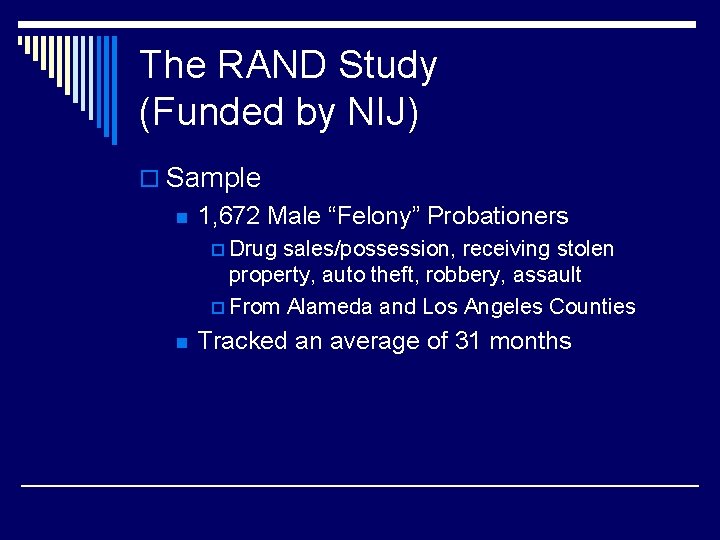 The RAND Study (Funded by NIJ)

Sample

1,672 Male “Felony” Probationers

Drug sales/possession, receiving stolen property, auto theft, robbery, assault

From Alameda and Los Angeles Counties

Tracked an average of 31 months